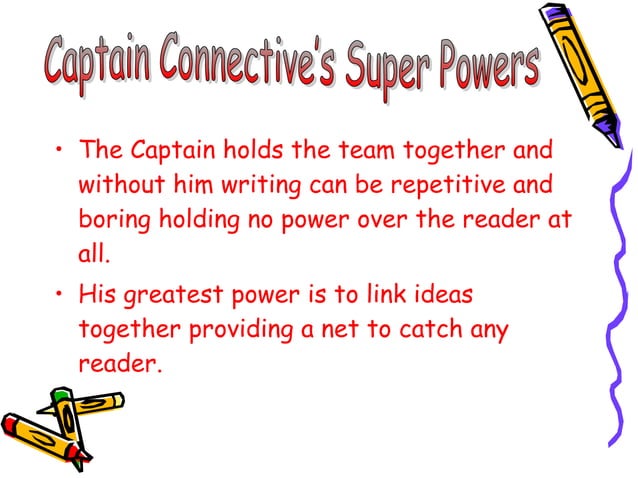 Captain Connective's Super Powers

• The Captain holds the team together and without him writing can be repetitive and boring holding no power over the reader at all.

• His greatest power is to link ideas together providing a net to catch any reader.